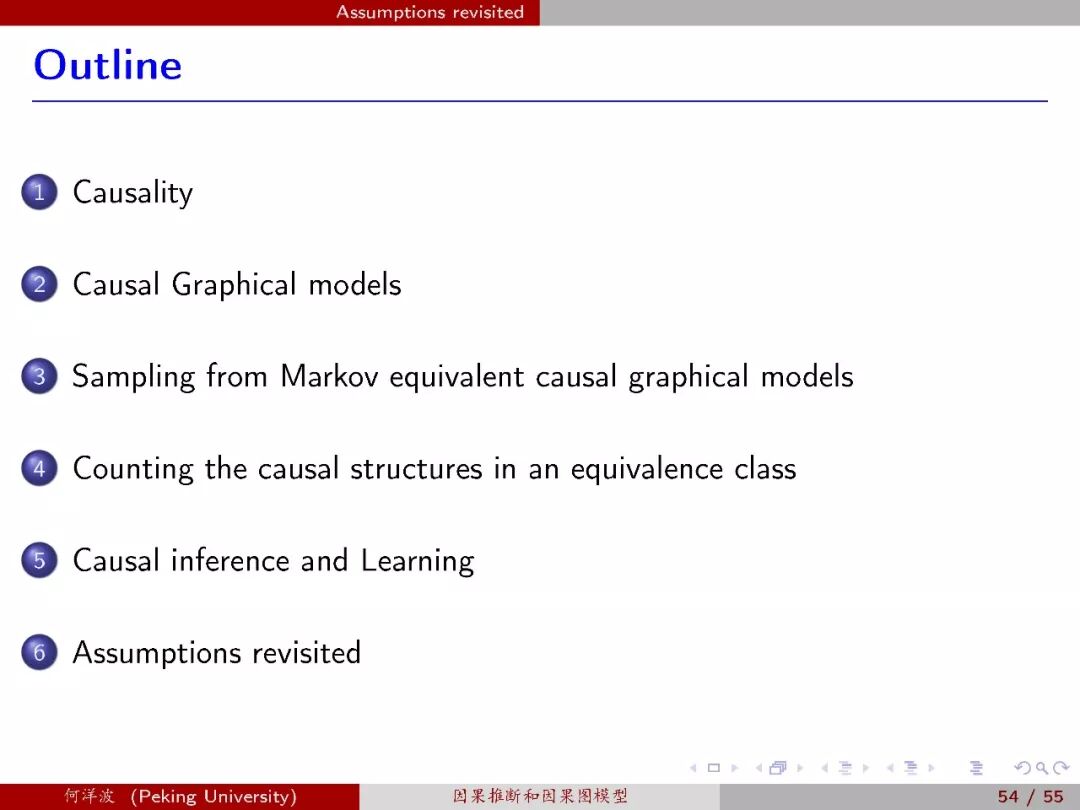 Assumptions revisited

Outline

1 Causality

2 Causal Graphical models

3 Sampling from Markov equivalent causal graphical models

4 Counting the causal structures in an equivalence class

5 Causal inference and Learning

6 Assumptions revisited

何洋波 (Peking University) 因果推断和因果图模型 54 / 55